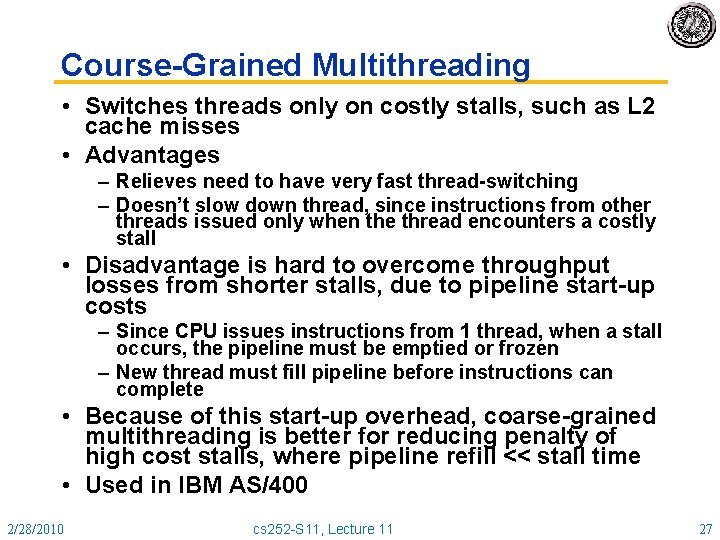 Course-Grained Multithreading

• Switches threads only on costly stalls, such as L2 cache misses

• Advantages
– Relieves need to have very fast thread-switching
– Doesn't slow down thread, since instructions from other threads issued only when the thread encounters a costly stall

• Disadvantage is hard to overcome throughput losses from shorter stalls, due to pipeline start-up costs
– Since CPU issues instructions from 1 thread, when a stall occurs, the pipeline must be emptied or frozen
– New thread must fill pipeline before instructions can complete

• Because of this start-up overhead, coarse-grained multithreading is better for reducing penalty of high cost stalls, where pipeline refill << stall time

• Used in IBM AS/400

2/28/2010 cs252-S11, Lecture 11 27